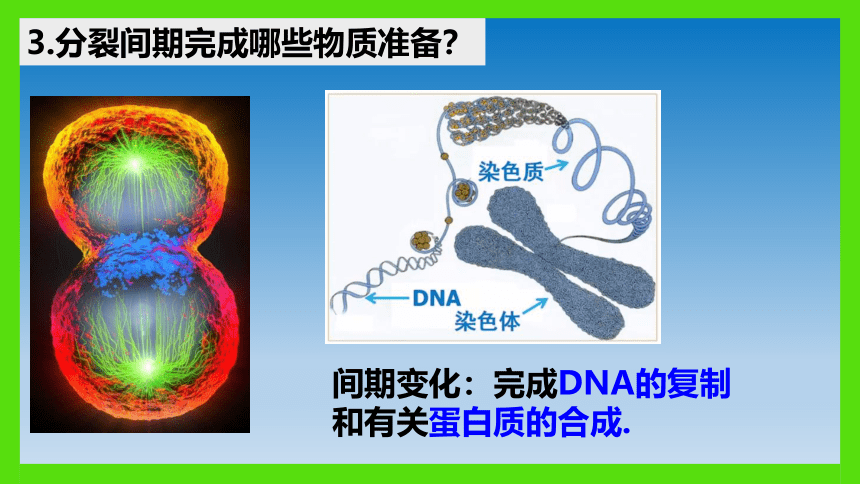 3.分裂间期完成哪些物质准备？

染色质

DNA

染色体

间期变化：完成DNA的复制和有关蛋白质的合成.